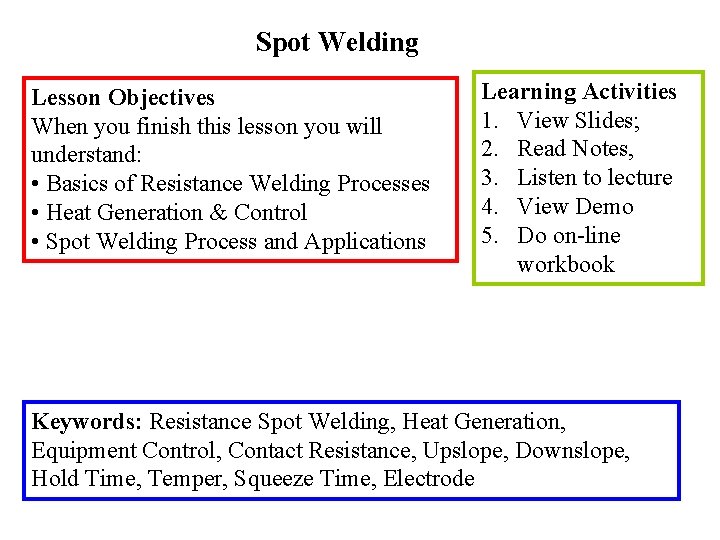 Spot Welding

Lesson Objectives
When you finish this lesson you will understand:
• Basics of Resistance Welding Processes
• Heat Generation & Control
• Spot Welding Process and Applications

Learning Activities
1. View Slides;
2. Read Notes,
3. Listen to lecture
4. View Demo
5. Do on-line workbook

Keywords: Resistance Spot Welding, Heat Generation, Equipment Control, Contact Resistance, Upslope, Downslope, Hold Time, Temper, Squeeze Time, Electrode